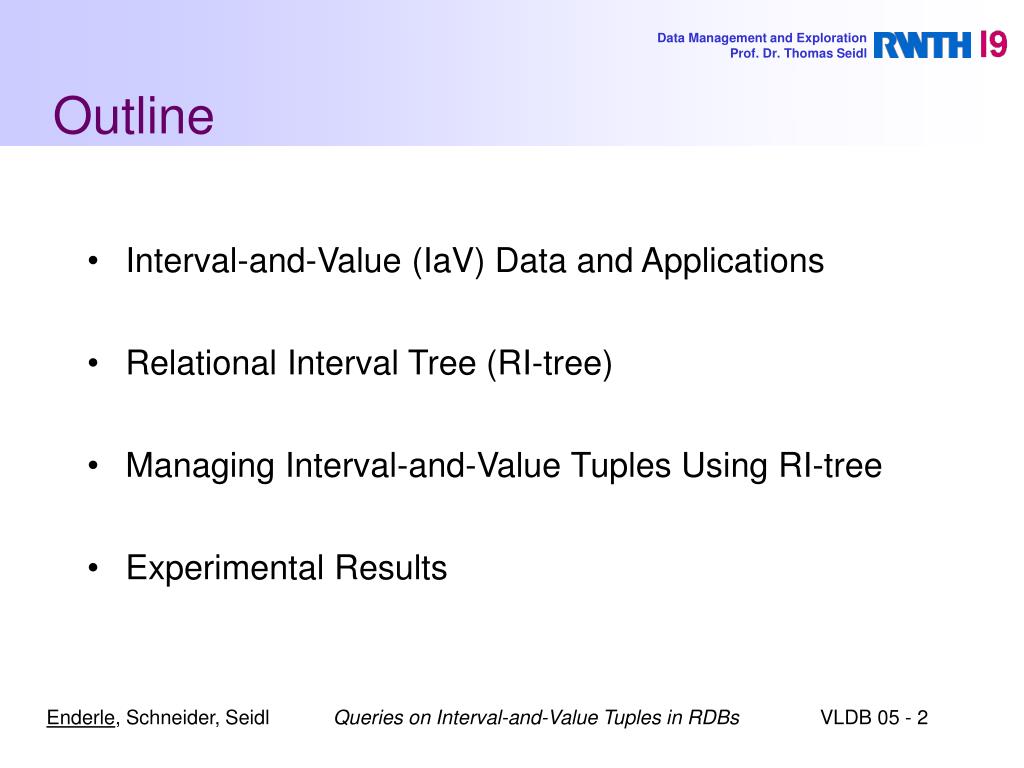 Data Management and Exploration
Prof. Dr. Thomas Seidl

RWTH I9

Outline

• Interval-and-Value (IaV) Data and Applications

• Relational Interval Tree (RI-tree)

• Managing Interval-and-Value Tuples Using RI-tree

• Experimental Results

Enderle, Schneider, Seidl

Queries on Interval-and-Value Tuples in RDBs

VLDB 05 - 2